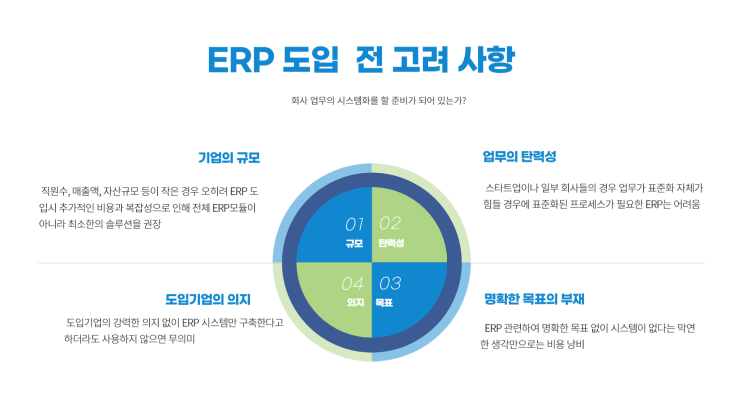 ERP 도입 전 고려 사항

회사 업무의 시스템화를 할 준비가 되어 있는가?

기업의 규모

직원수, 매출액, 자산규모 등이 작은 경우 오히려 ERP 도입시 추가적인 비용과 복잡성으로 인해 전체 ERP모듈이 아니라 최소한의 솔루션을 권장

업무의 탄력성

스타트업이나 일부 회사들의 경우 업무가 표준화 자체가 힘들 경우에 표준화된 프로세스가 필요한 ERP는 어려움

01
규모

02
탄력성

04
의지

03
목표

도입기업의 의지

도입기업의 강력한 의지 없이 ERP 시스템만 구축한다고 하더라도 사용하지 않으면 무의미

명확한 목표의 부재

ERP 관련하여 명확한 목표 없이 시스템이 없다는 막연한 생각만으로는 비용 낭비